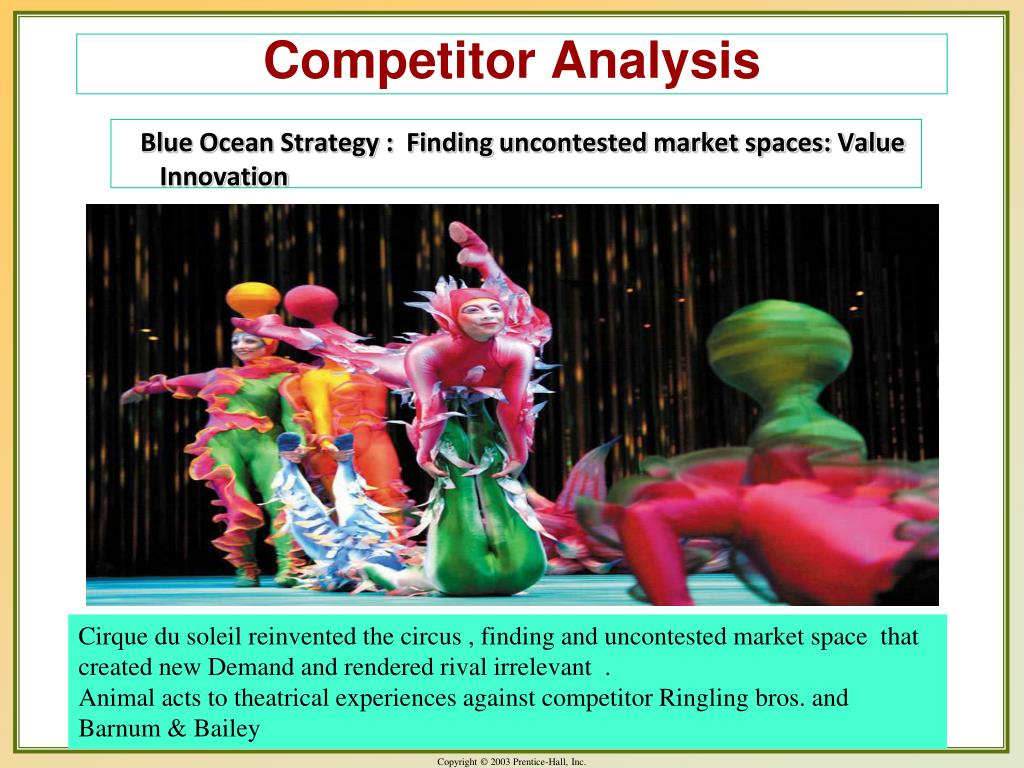 Competitor Analysis

Blue Ocean Strategy : Finding uncontested market spaces: Value Innovation

Cirque du soleil reinvented the circus , finding and uncontested market space that created new Demand and rendered rival irrelevant .
Animal acts to theatrical experiences against competitor Ringling bros. and Barnum & Bailey

Copyright © 2003 Prentice-Hall, Inc.